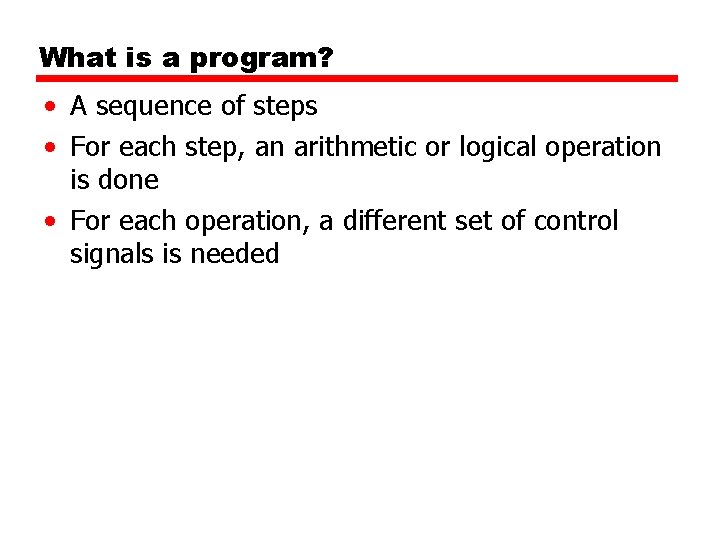 What is a program?

• A sequence of steps
• For each step, an arithmetic or logical operation is done
• For each operation, a different set of control signals is needed